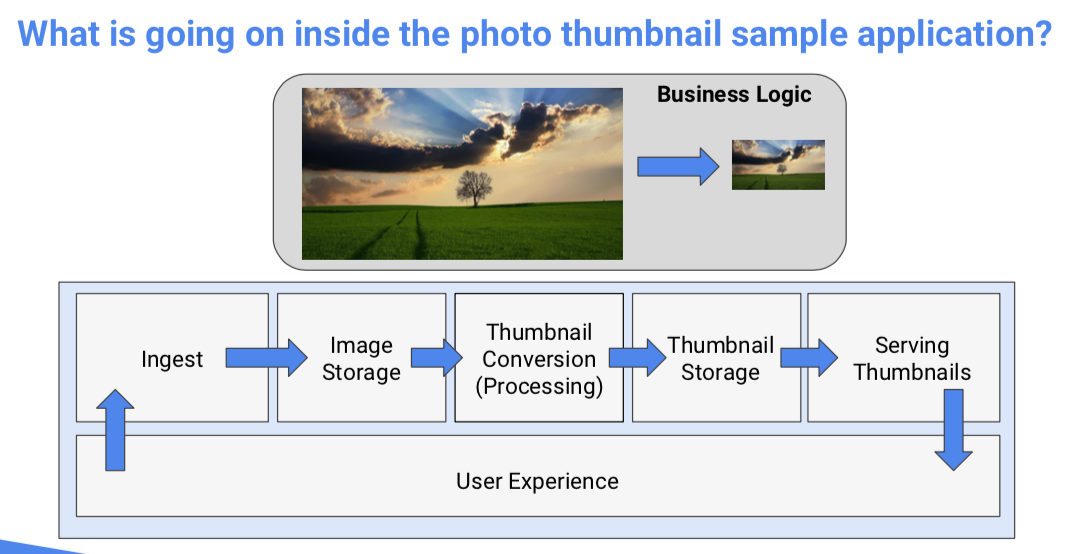 What is going on inside the photo thumbnail sample application?

Business Logic

Ingest

Image Storage

Thumbnail Conversion (Processing)

Thumbnail Storage

Serving Thumbnails

User Experience